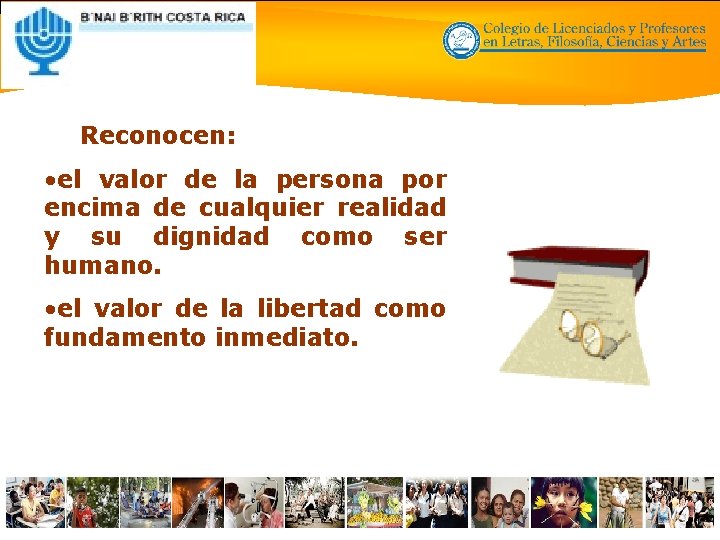 B'NAI B'RITH COSTA RICA

Colegio de Licenciados y Profesores en Letras, Filosofía, Ciencias y Artes

Reconocen:

•el valor de la persona por encima de cualquier realidad y su dignidad como ser humano.

•el valor de la libertad como fundamento inmediato.